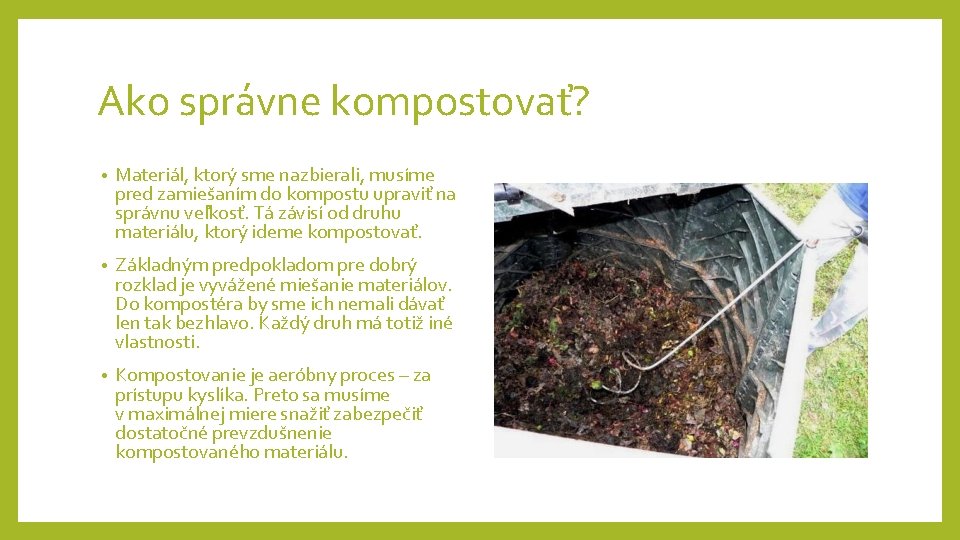 Ako správne kompostovať?

• Materiál, ktorý sme nazbierali, musíme pred zamiešaním do kompostu upraviť na správnu veľkosť. Tá závisí od druhu materiálu, ktorý ideme kompostovať.

• Základným predpokladom pre dobrý rozklad je vyvážené miešanie materiálov. Do kompostéra by sme ich nemali dávať len tak bezhlavo. Každý druh má totiž iné vlastnosti.

• Kompostovanie je aeróbny proces – za prístupu kyslíka. Preto sa musíme v maximálnej miere snažiť zabezpečiť dostatočné prevzdušnenie kompostovaného materiálu.